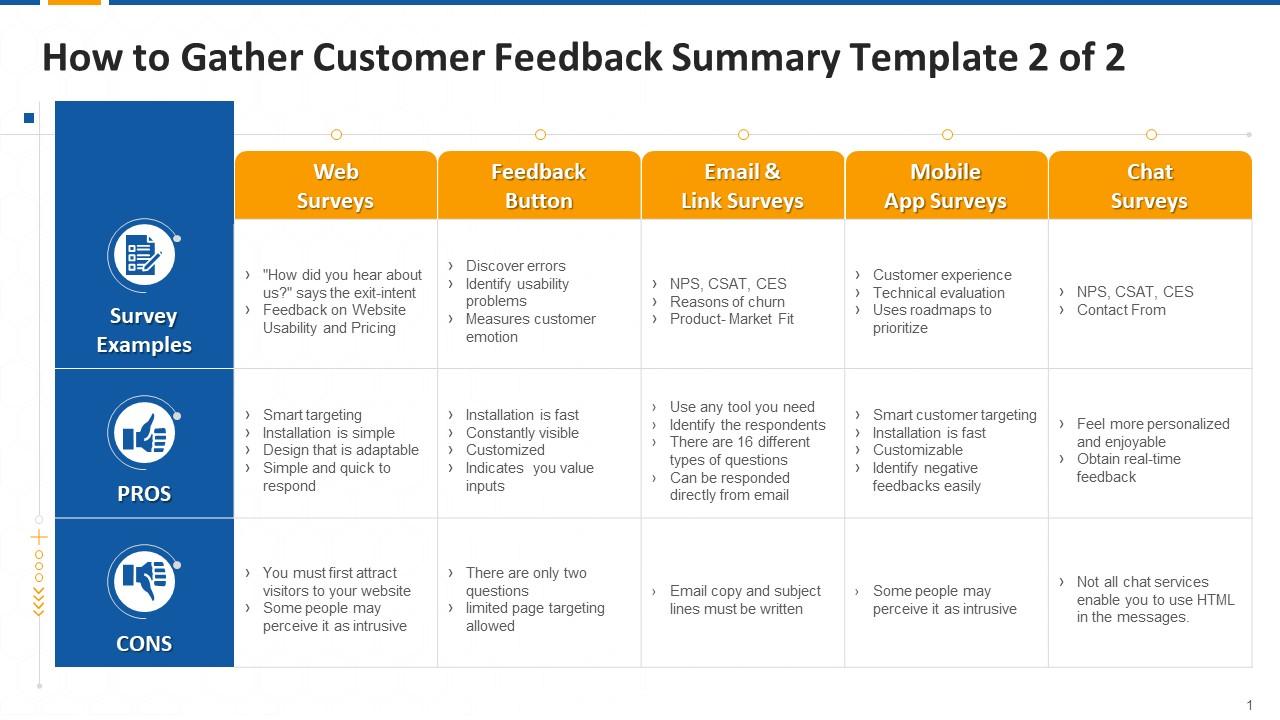 How to Gather Customer Feedback Summary Template 2 of 2

| | Web Surveys | Feedback Button | Email & Link Surveys | Mobile App Surveys | Chat Surveys |
|---|---|---|---|---|---|
| Survey Examples | › "How did you hear about us?" says the exit-intent › Feedback on Website Usability and Pricing | › Discover errors › Identify usability problems › Measures customer emotion | › NPS, CSAT, CES › Reasons of churn › Product- Market Fit | › Customer experience › Technical evaluation › Uses roadmaps to prioritize | › NPS, CSAT, CES › Contact From |
| PROS | › Smart targeting › Installation is simple › Design that is adaptable › Simple and quick to respond | › Installation is fast › Constantly visible › Customized › Indicates you value inputs | › Use any tool you need › Identify the respondents › There are 16 different types of questions › Can be responded directly from email | › Smart customer targeting › Installation is fast › Customizable › Identify negative feedbacks easily | › Feel more personalized and enjoyable › Obtain real-time feedback |
| CONS | › You must first attract visitors to your website › Some people may perceive it as intrusive | › There are only two questions › limited page targeting allowed | › Email copy and subject lines must be written | › Some people may perceive it as intrusive | › Not all chat services enable you to use HTML in the messages. |

1